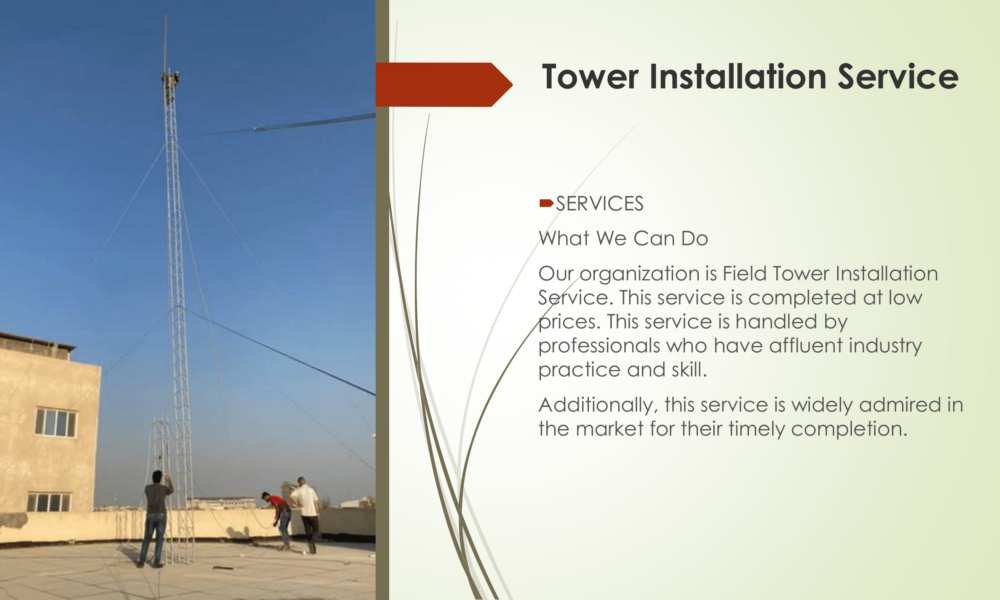 Tower Installation Service

SERVICES

What We Can Do

Our organization is Field Tower Installation Service. This service is completed at low prices. This service is handled by professionals who have affluent industry practice and skill.

Additionally, this service is widely admired in the market for their timely completion.